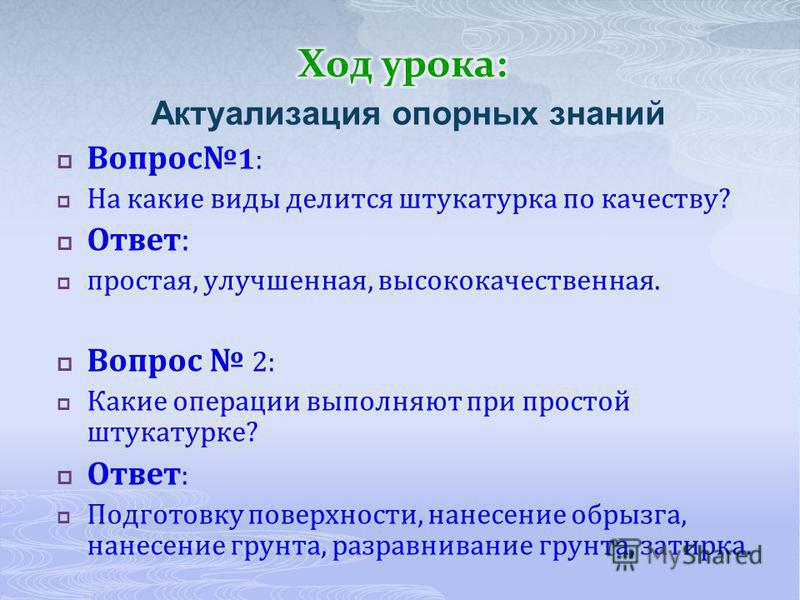 Ход урока:
Актуализация опорных знаний

Вопрос№1:

На какие виды делится штукатурка по качеству?

Ответ:

простая, улучшенная, высококачественная.

Вопрос № 2:

Какие операции выполняют при простой штукатурке?

Ответ:

Подготовку поверхности, нанесение обрызга, нанесение грунта, разравнивание грунта, затирка.

MyShared